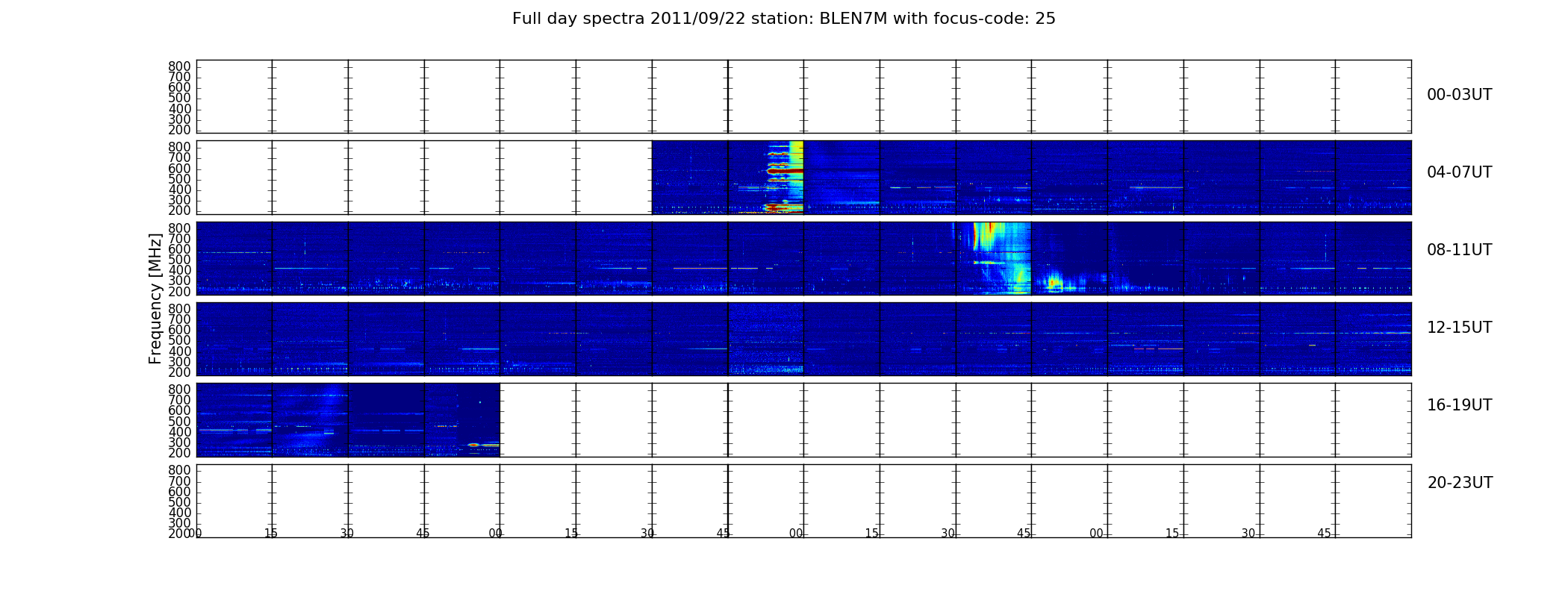 Full day spectra 2011/09/22 station: BLEN7M with focus-code: 25

Frequency [MHz]

800
700
600
500
400
300
200

00-03UT

800
700
600
500
400
300
200

04-07UT

800
700
600
500
400
300
200

08-11UT

800
700
600
500
400
300
200

12-15UT

800
700
600
500
400
300
200

16-19UT

800
700
600
500
400
300
200

20-23UT

00 15 30 45 00 15 30 45 00 15 30 45 00 15 30 45